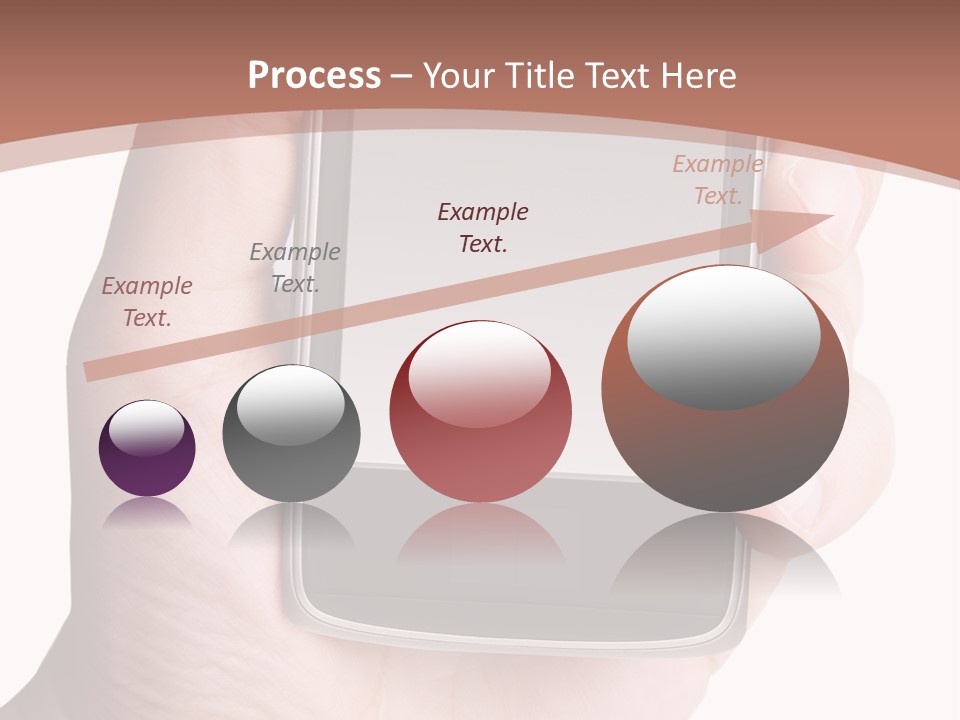 Process – Your Title Text Here

Example Text.

Example Text.

Example Text.

Example Text.